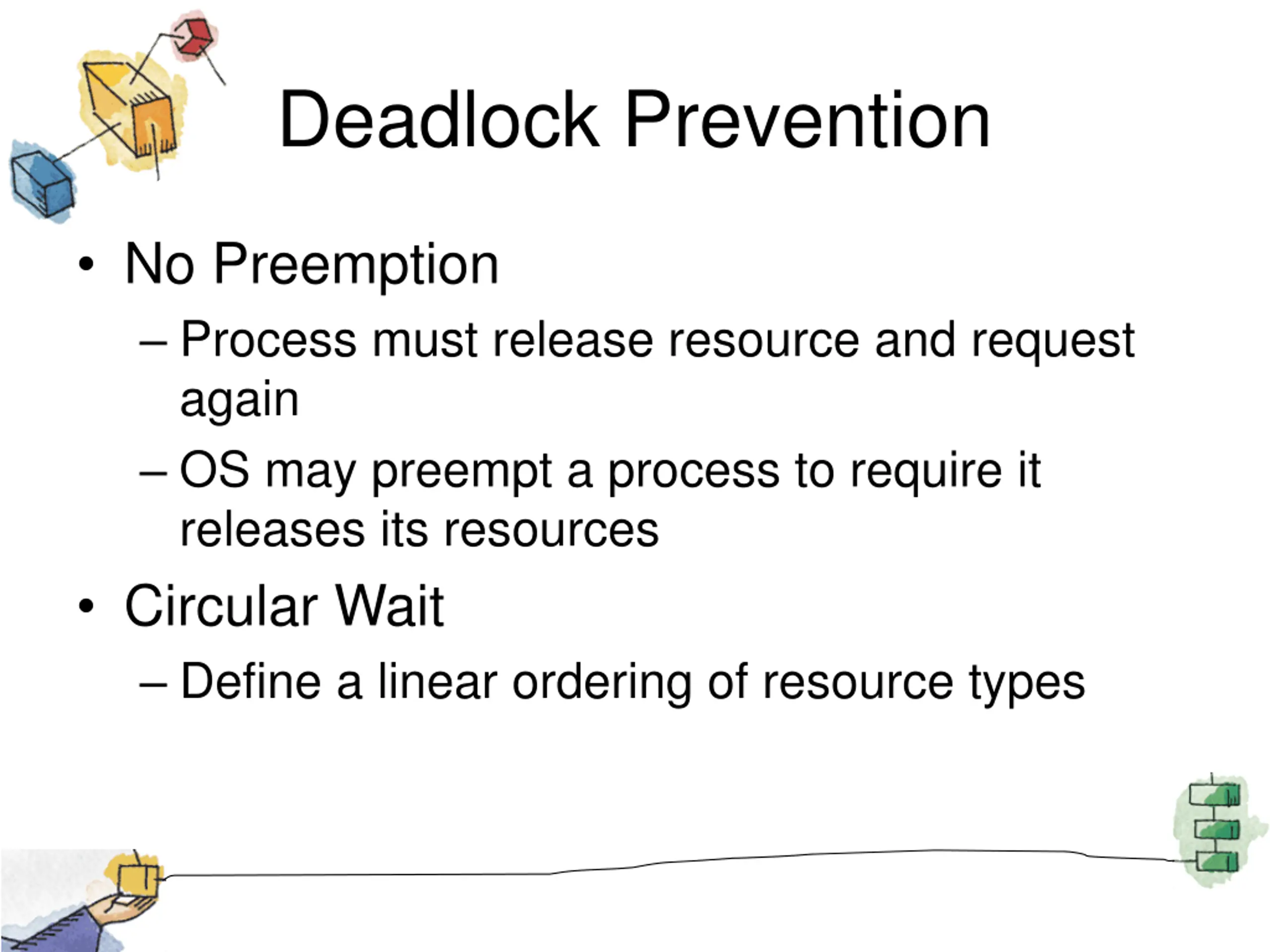 Deadlock Prevention

• No Preemption
– Process must release resource and request again
– OS may preempt a process to require it releases its resources

• Circular Wait
– Define a linear ordering of resource types